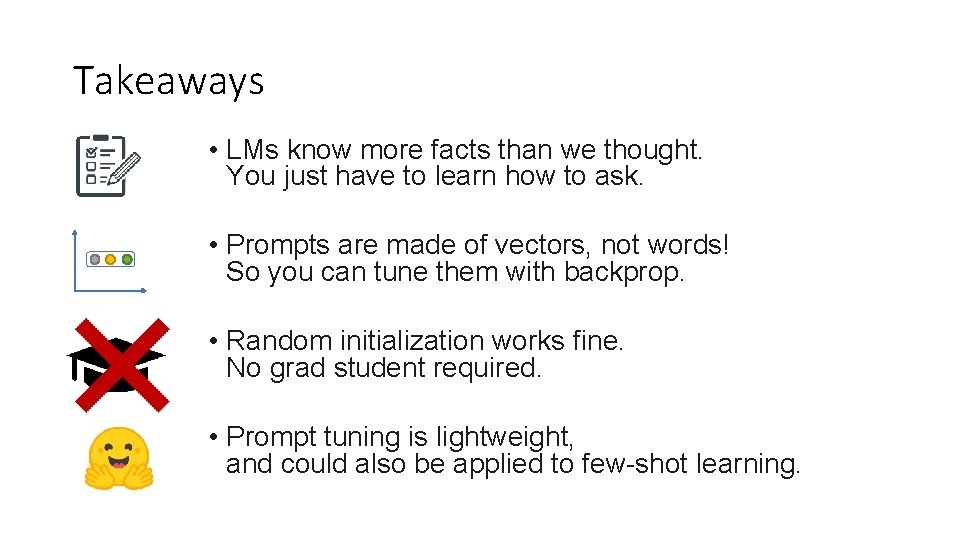 Takeaways

• LMs know more facts than we thought. You just have to learn how to ask.

• Prompts are made of vectors, not words! So you can tune them with backprop.

• Random initialization works fine. No grad student required.

• Prompt tuning is lightweight, and could also be applied to few-shot learning.